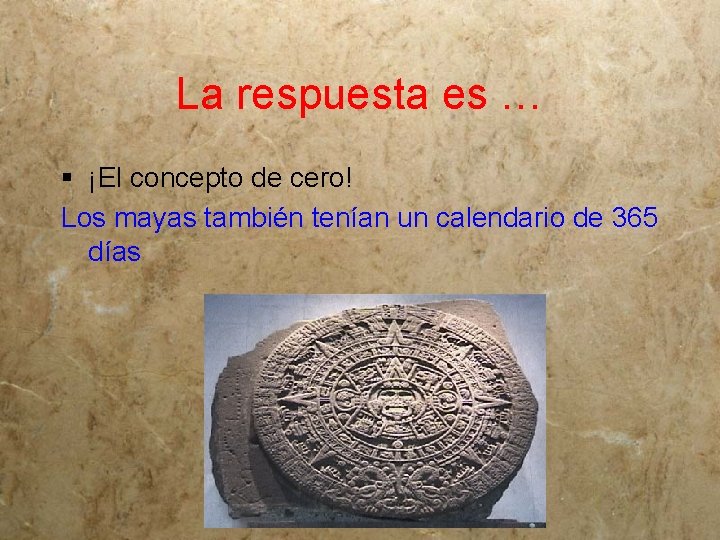 La respuesta es …

• ¡El concepto de cero!

Los mayas también tenían un calendario de 365 días